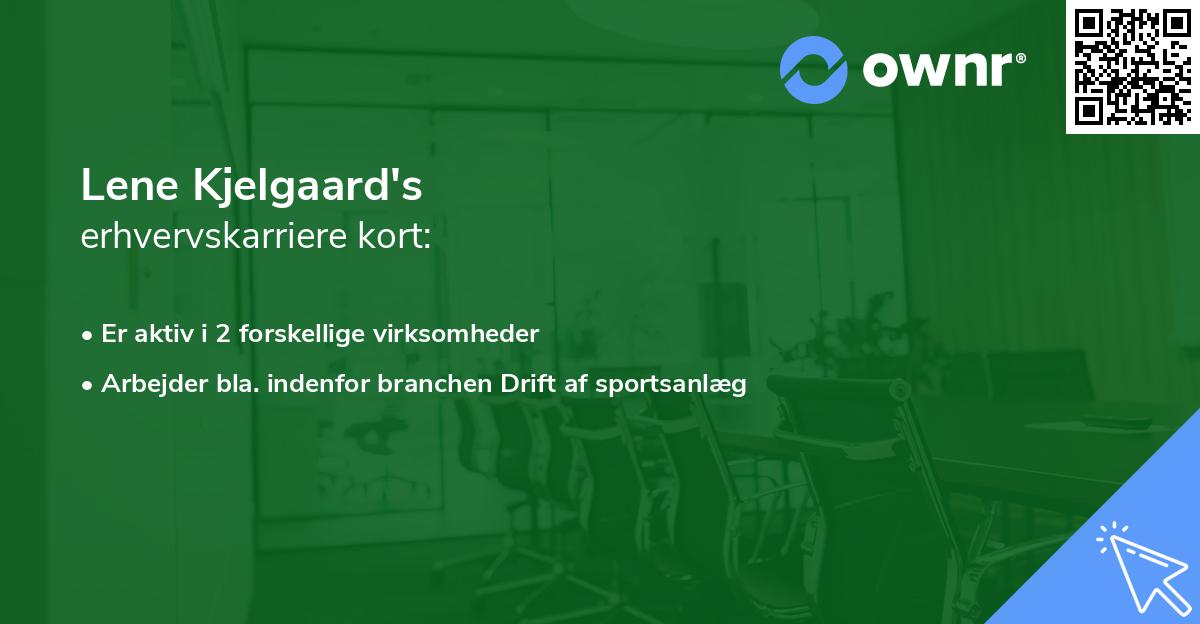 ownr®

Lene Kjelgaard's
erhvervskarriere kort:

• Er aktiv i 2 forskellige virksomheder

• Arbejder bla. indenfor branchen Drift af sportsanlæg